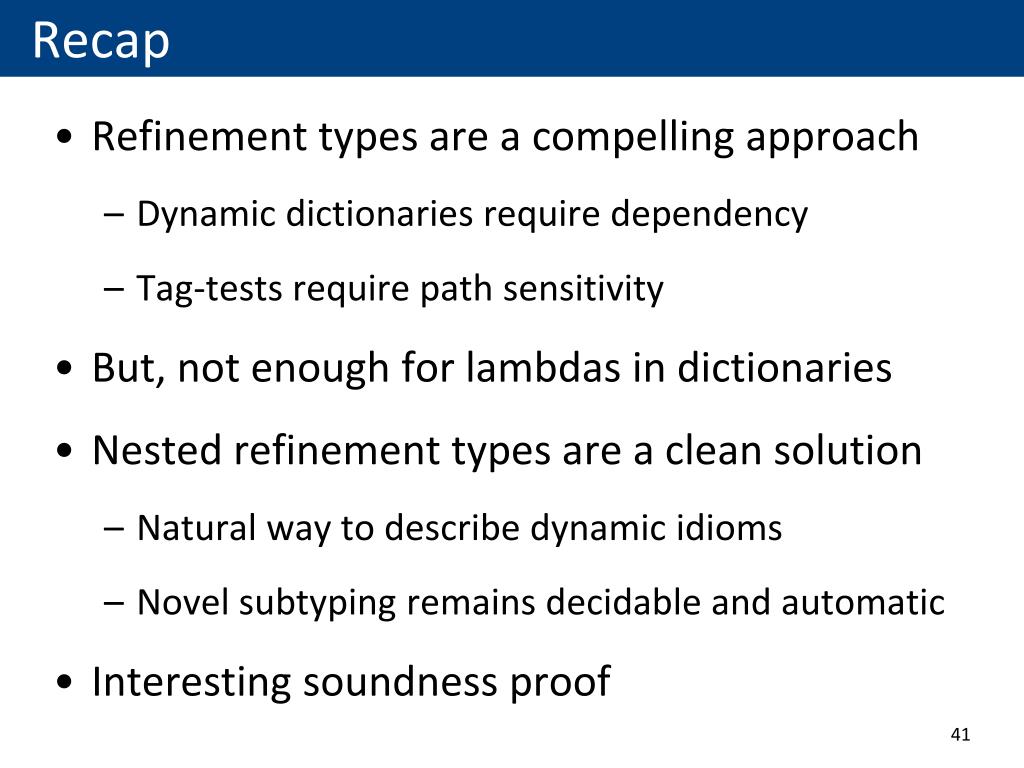 Recap

• Refinement types are a compelling approach

– Dynamic dictionaries require dependency

– Tag-tests require path sensitivity

• But, not enough for lambdas in dictionaries

• Nested refinement types are a clean solution

– Natural way to describe dynamic idioms

– Novel subtyping remains decidable and automatic

• Interesting soundness proof

41